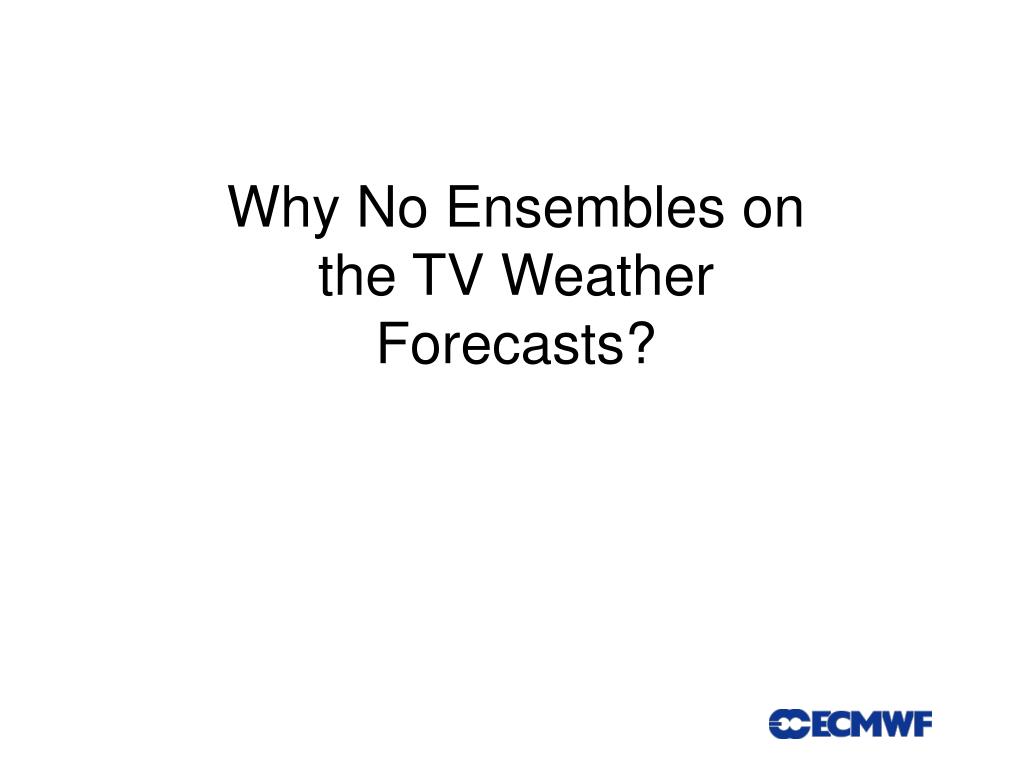 Why No Ensembles on the TV Weather Forecasts?

ECMWF